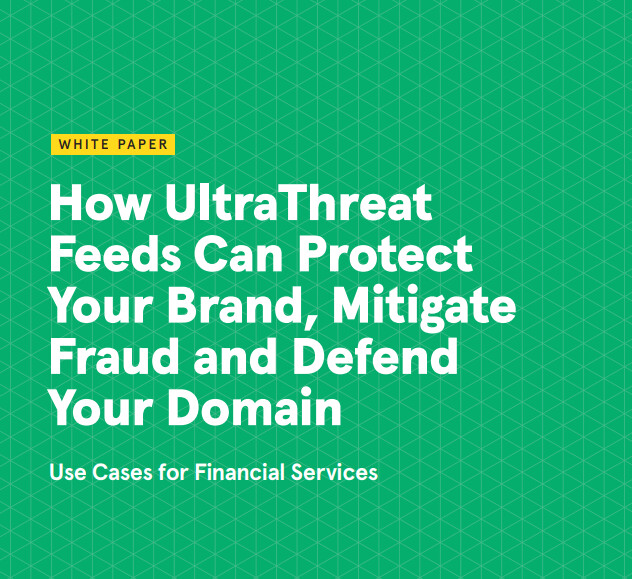 WHITE PAPER

How UltraThreat Feeds Can Protect Your Brand, Mitigate Fraud and Defend Your Domain

Use Cases for Financial Services